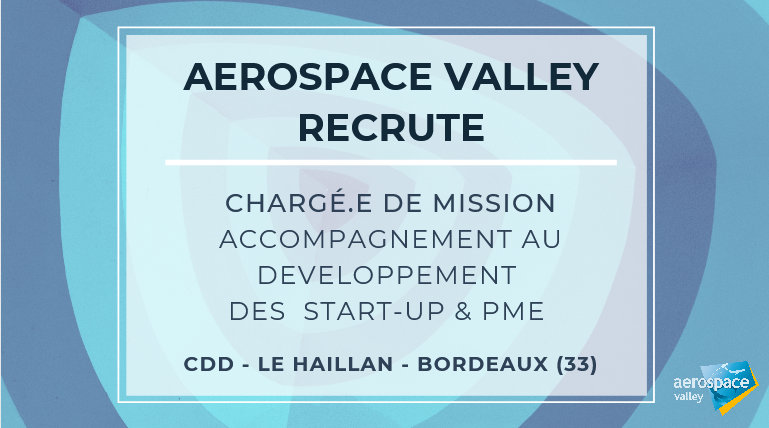 AEROSPACE VALLEY RECRUTE

CHARGÉ.E DE MISSION ACCOMPAGNEMENT AU DEVELOPPEMENT DES START-UP & PME

CDD - LE HAILLAN - BORDEAUX (33)

aerospace valley